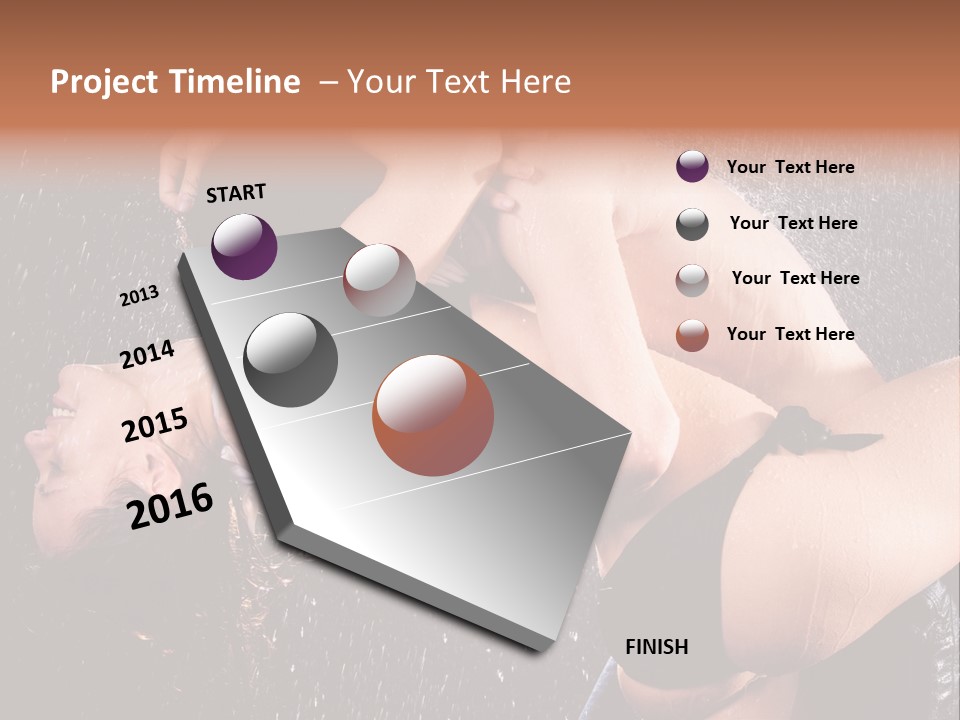 Project Timeline – Your Text Here

START

2013

2014

2015

2016

FINISH

Your Text Here

Your Text Here

Your Text Here

Your Text Here